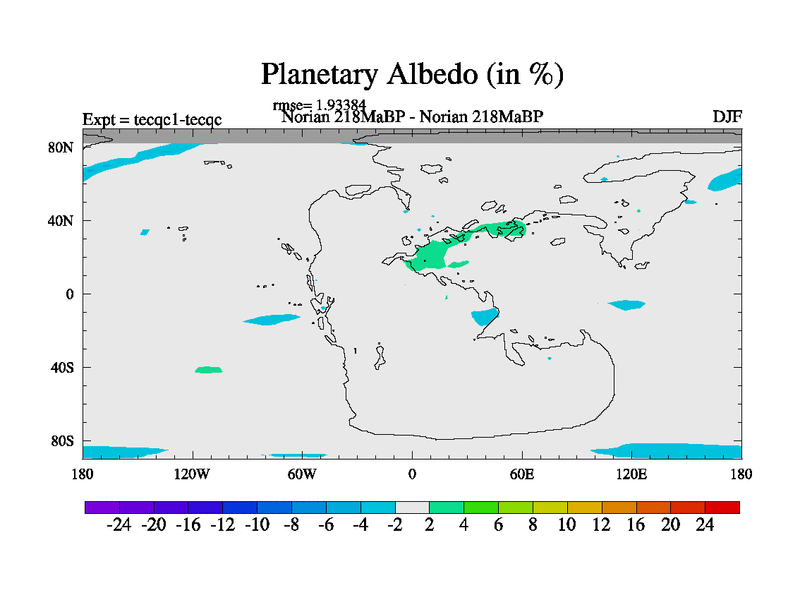 Planetary Albedo (in %)

rmse= 1.93384

Expt = tecqc1-tecqc

Norian 218MaBP - Norian 218MaBP

DJF

80N
40N
0
40S
80S

180 120W 60W 0 60E 120E 180

-24 -20 -16 -12 -10 -8 -6 -4 -2 2 4 6 8 10 12 16 20 24